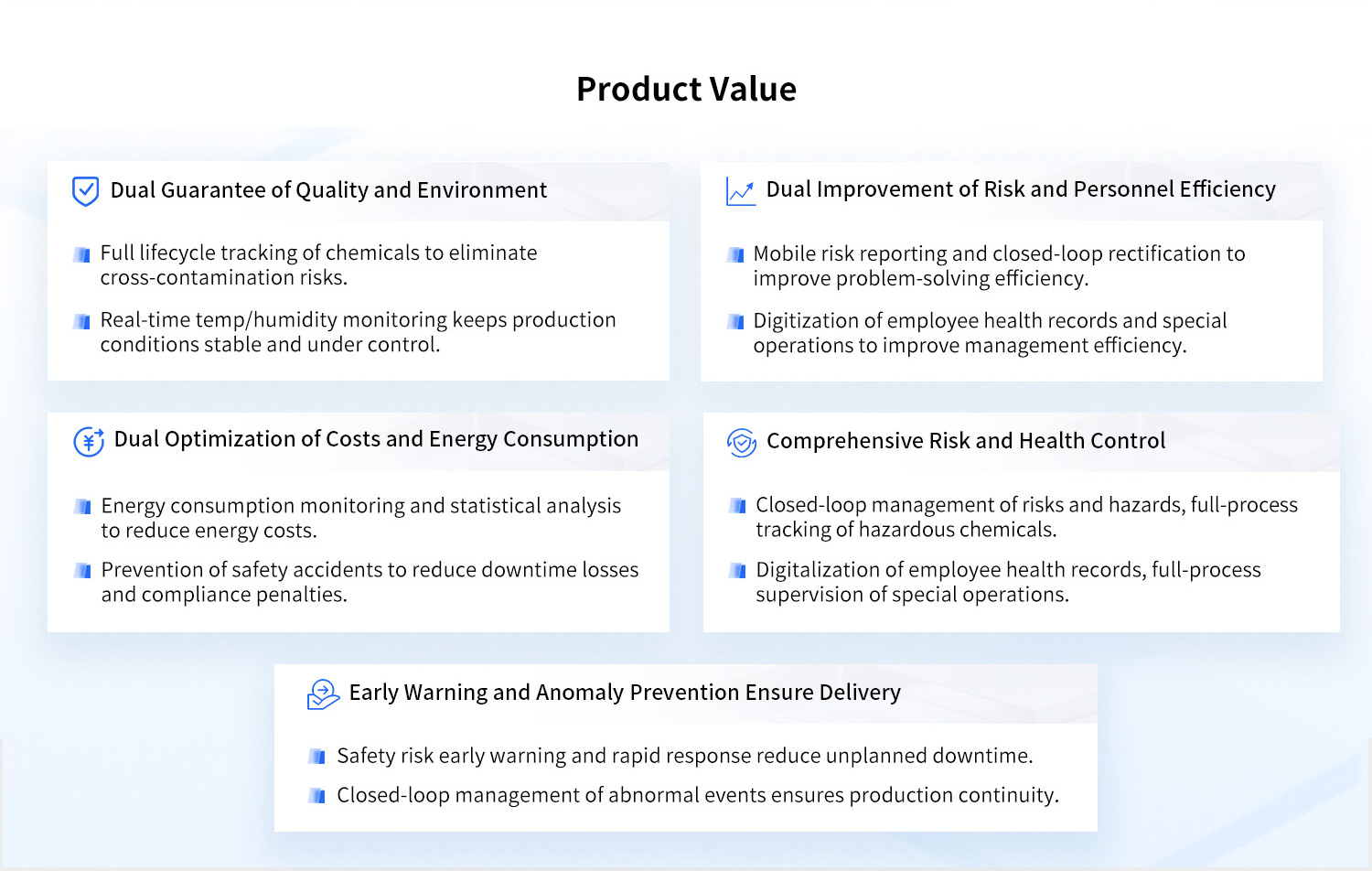 Product Value

Dual Guarantee of Quality and Environment

Full lifecycle tracking of chemicals to eliminate cross-contamination risks.

Real-time temp/humidity monitoring keeps production conditions stable and under control.

Dual Improvement of Risk and Personnel Efficiency

Mobile risk reporting and closed-loop rectification to improve problem-solving efficiency.

Digitization of employee health records and special operations to improve management efficiency.

Dual Optimization of Costs and Energy Consumption

Energy consumption monitoring and statistical analysis to reduce energy costs.

Prevention of safety accidents to reduce downtime losses and compliance penalties.

Comprehensive Risk and Health Control

Closed-loop management of risks and hazards, full-process tracking of hazardous chemicals.

Digitalization of employee health records, full-process supervision of special operations.

Early Warning and Anomaly Prevention Ensure Delivery

Safety risk early warning and rapid response reduce unplanned downtime.

Closed-loop management of abnormal events ensures production continuity.